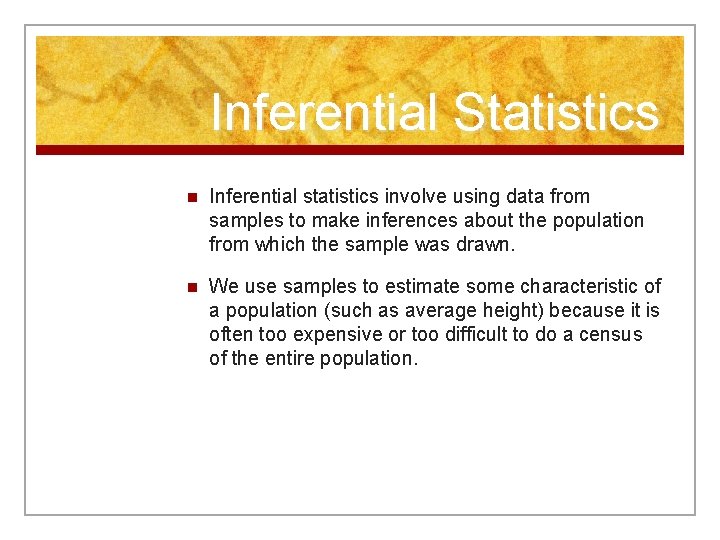 Inferential Statistics

Inferential statistics involve using data from samples to make inferences about the population from which the sample was drawn.

We use samples to estimate some characteristic of a population (such as average height) because it is often too expensive or too difficult to do a census of the entire population.